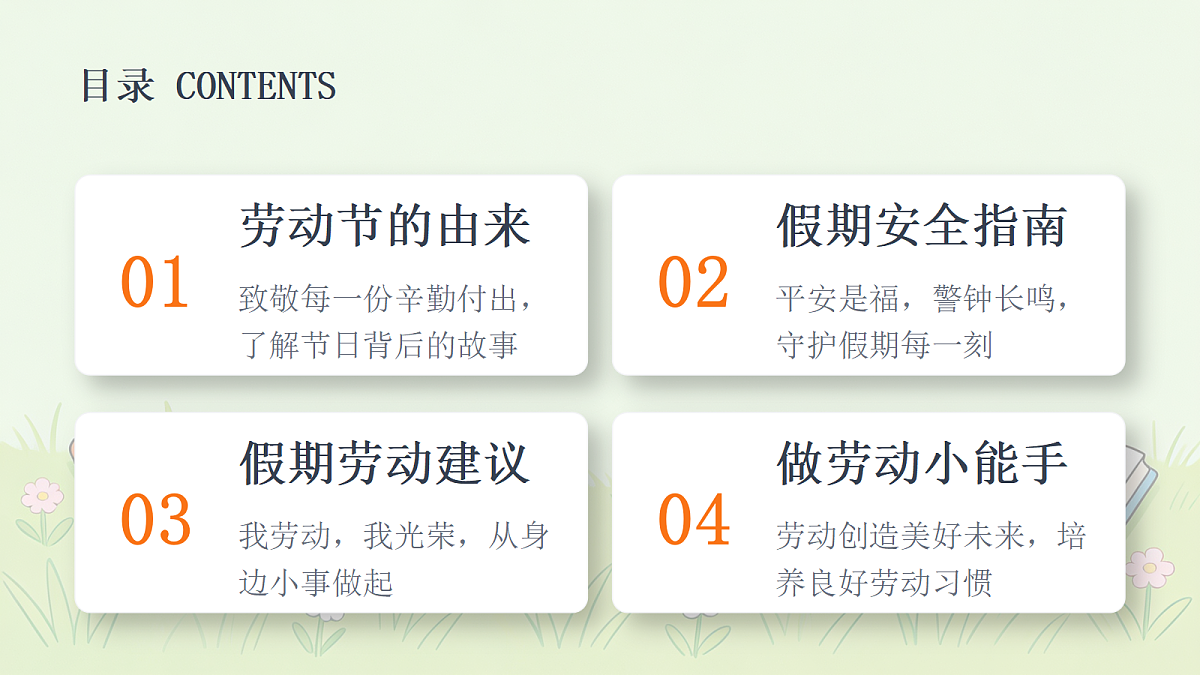 目录 CONTENTS

01
劳动节的由来
致敬每一份辛勤付出，了解节日背后的故事

02
假期安全指南
平安是福，警钟长鸣，守护假期每一刻

03
假期劳动建议
我劳动，我光荣，从身边小事做起

04
做劳动小能手
劳动创造美好未来，培养良好劳动习惯